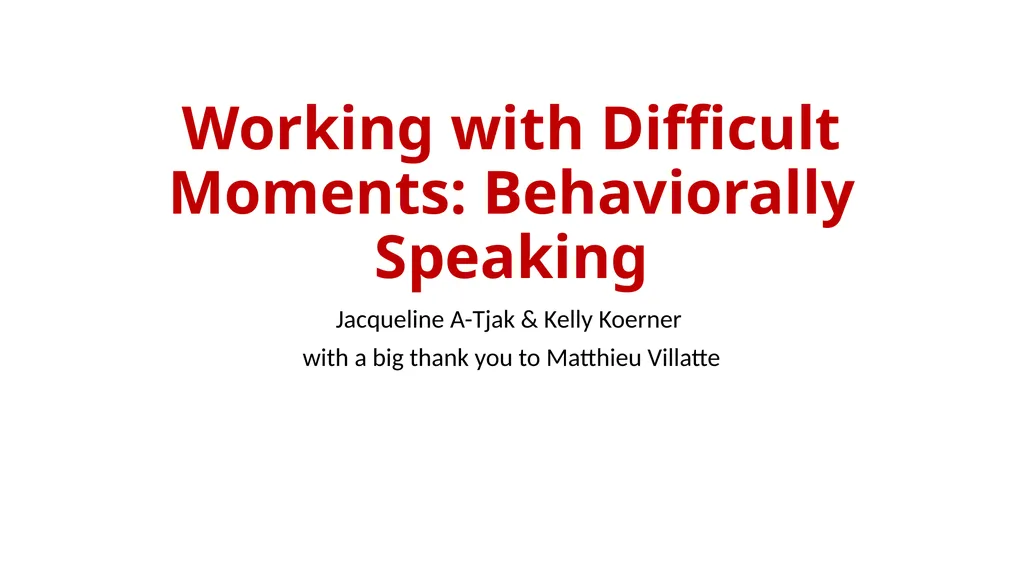 Working with Difficult Moments: Behaviorally Speaking

Jacqueline A-Tjak & Kelly Koerner

with a big thank you to Matthieu Villatte